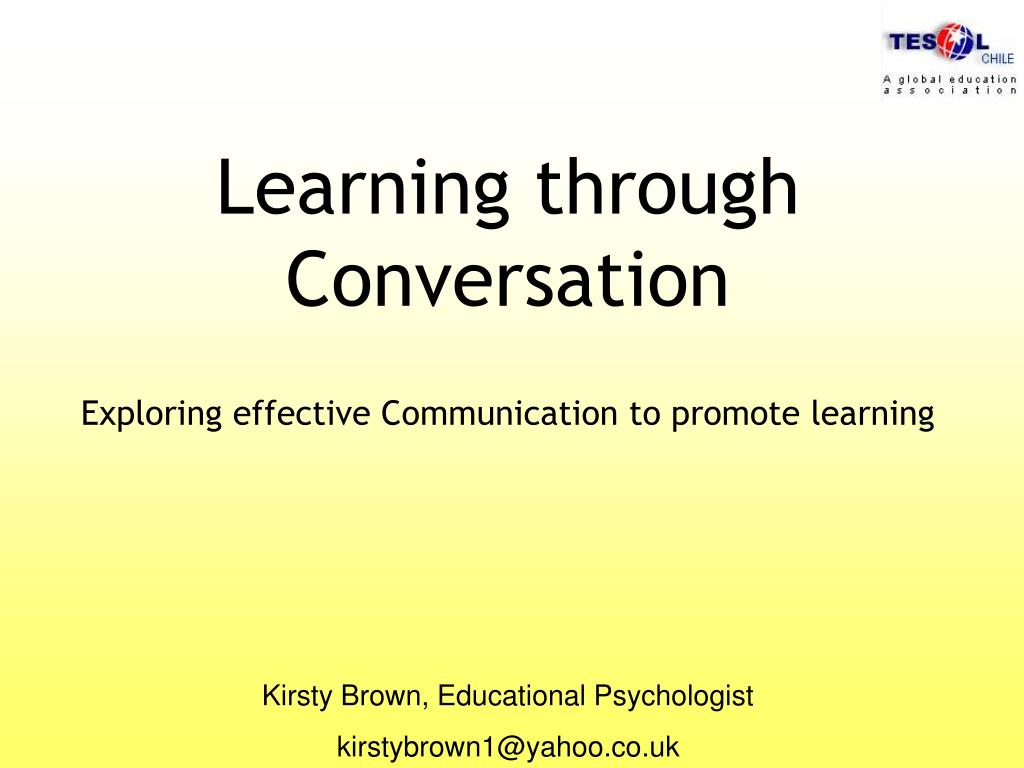 TESOL
CHILE
A global education association

Learning through Conversation

Exploring effective Communication to promote learning

Kirsty Brown, Educational Psychologist

kirstybrown1@yahoo.co.uk